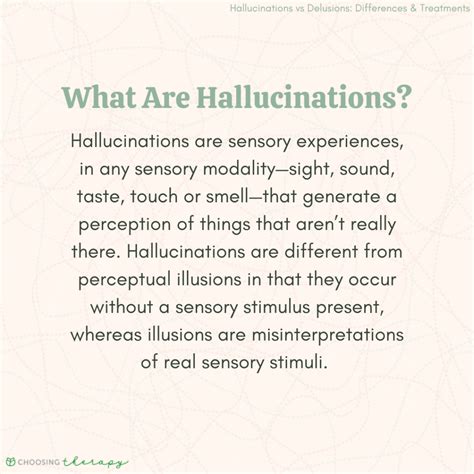 Hallucinations vs Delusions: Differences & Treatments

What Are Hallucinations?

Hallucinations are sensory experiences, in any sensory modality—sight, sound, taste, touch or smell—that generate a perception of things that aren't really there. Hallucinations are different from perceptual illusions in that they occur without a sensory stimulus present, whereas illusions are misinterpretations of real sensory stimuli.

CHOOSING therapy